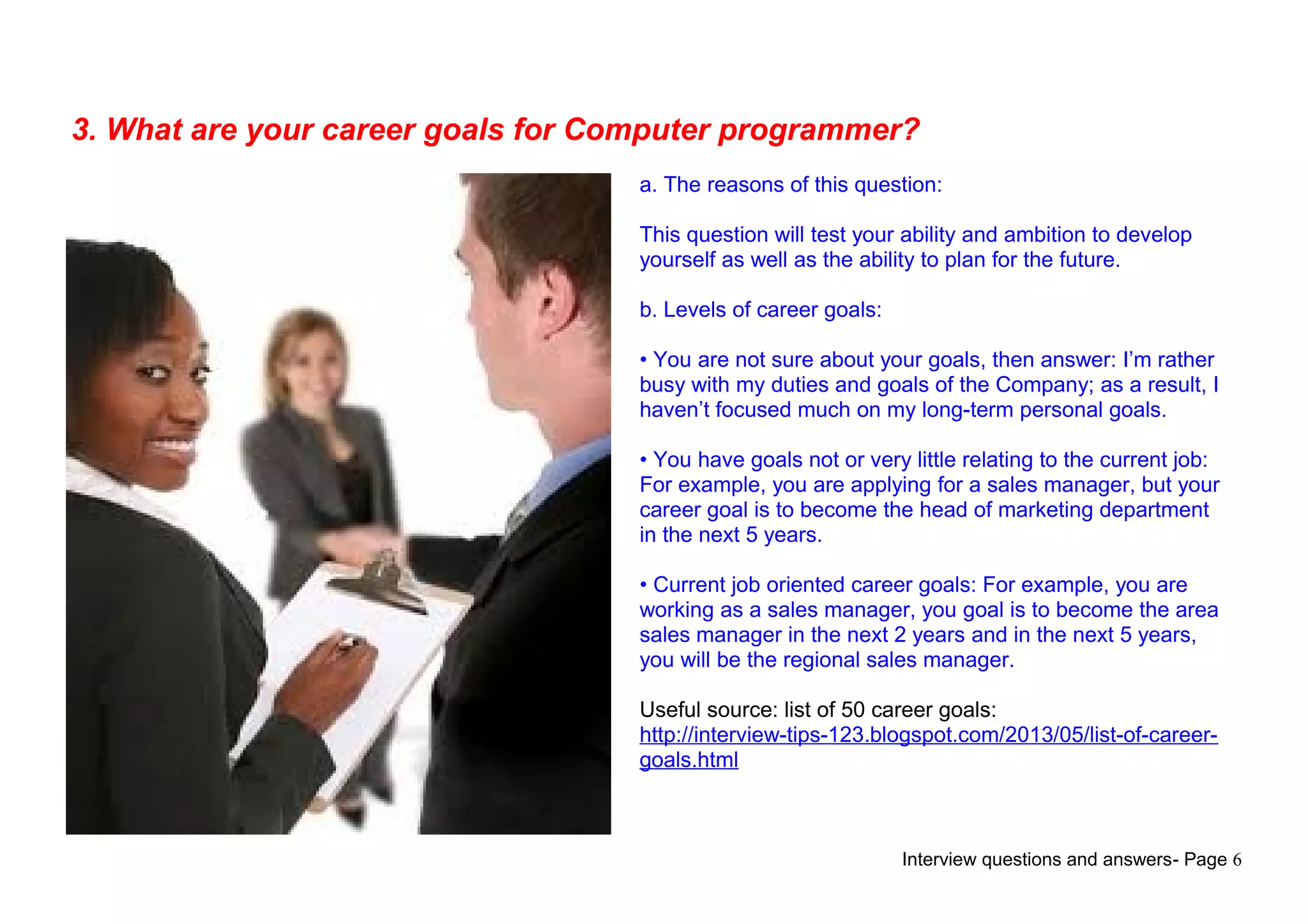 3. What are your career goals for Computer programmer?

a. The reasons of this question:

This question will test your ability and ambition to develop yourself as well as the ability to plan for the future.

b. Levels of career goals:

• You are not sure about your goals, then answer: I'm rather busy with my duties and goals of the Company; as a result, I haven't focused much on my long-term personal goals.

• You have goals not or very little relating to the current job: For example, you are applying for a sales manager, but your career goal is to become the head of marketing department in the next 5 years.

• Current job oriented career goals: For example, you are working as a sales manager, you goal is to become the area sales manager in the next 2 years and in the next 5 years, you will be the regional sales manager.

Useful source: list of 50 career goals: http://interview-tips-123.blogspot.com/2013/05/list-of-career-goals.html

Interview questions and answers- Page 6